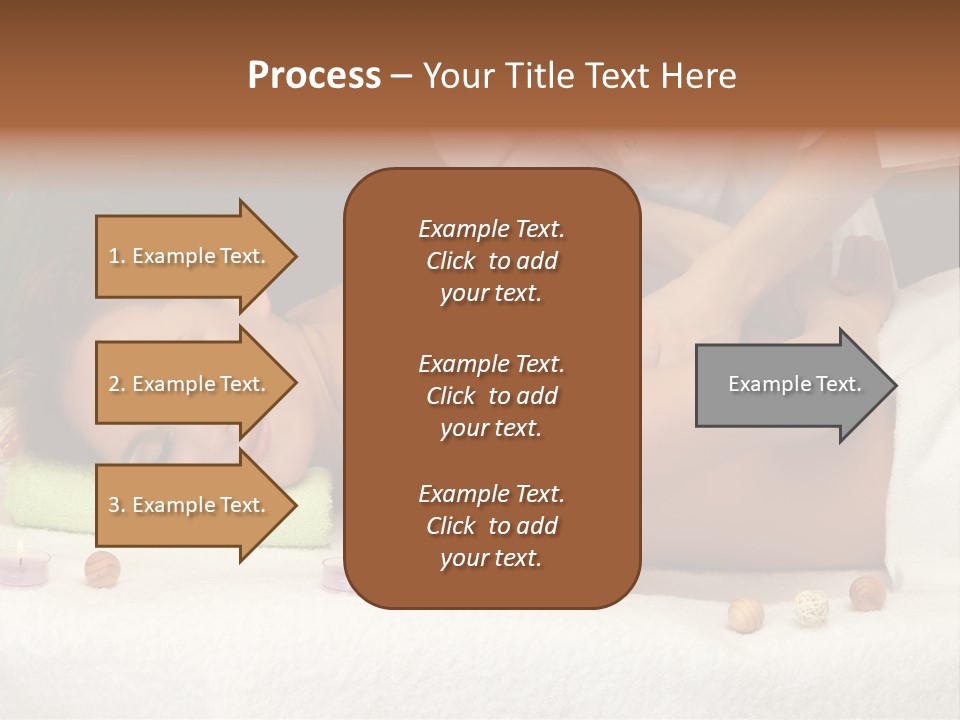 Process – Your Title Text Here

1. Example Text.

2. Example Text.

3. Example Text.

Example Text. Click to add your text.

Example Text. Click to add your text.

Example Text. Click to add your text.

Example Text.